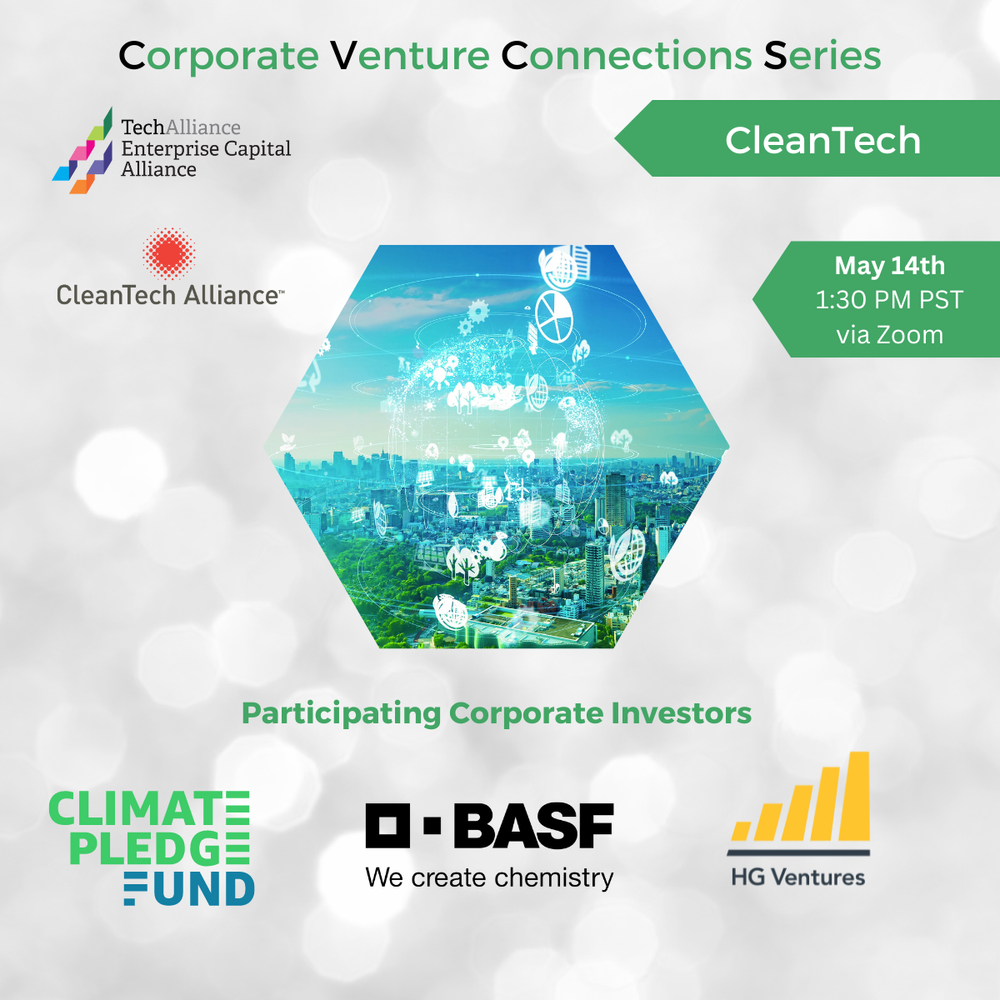 Corporate Venture Connections Series

TechAlliance
Enterprise Capital
Alliance

CleanTech

CleanTech Alliance™

May 14th
1:30 PM PST
via Zoom

Participating Corporate Investors

CLIMATE
PLEDGE
FUND

BASF
We create chemistry

HG Ventures